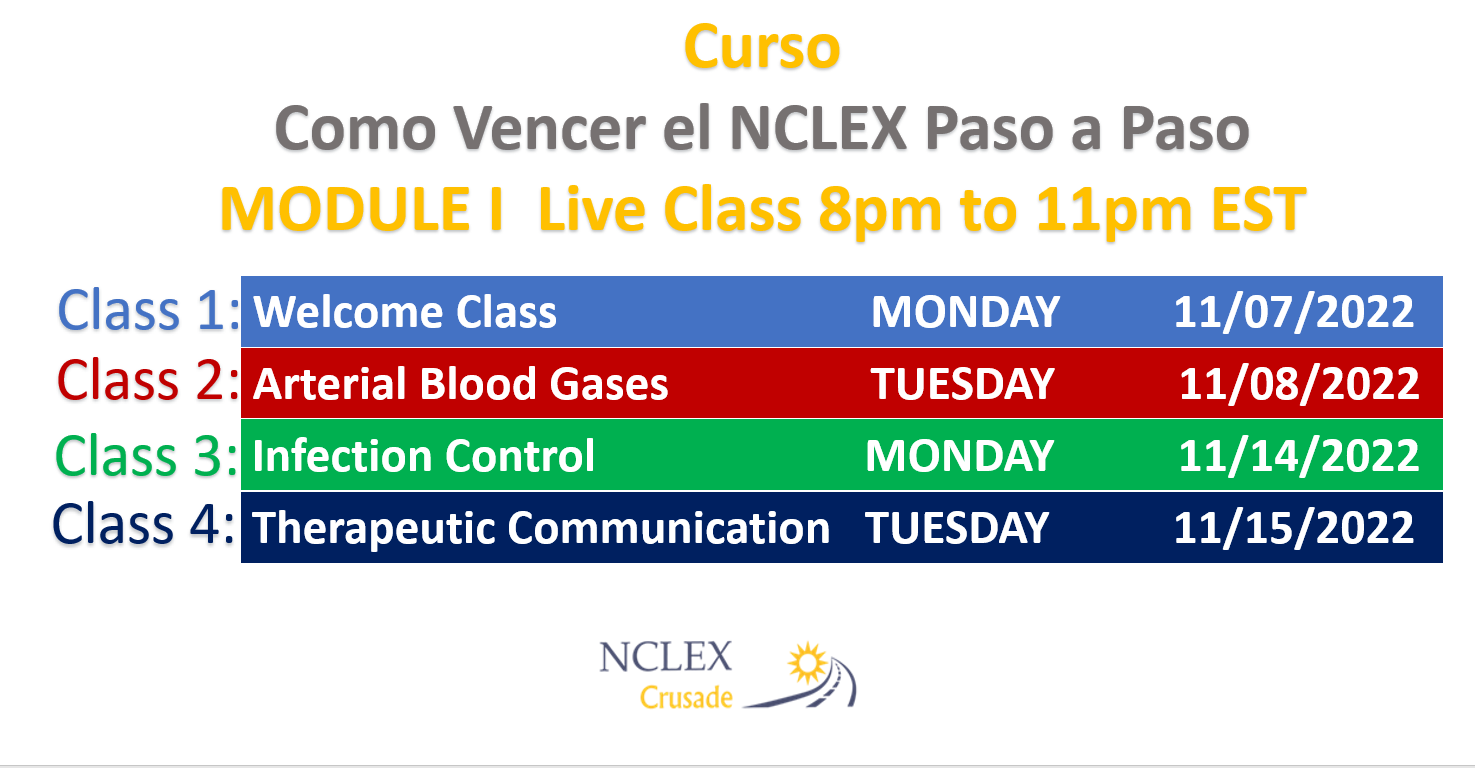 Curso
Como Vencer el NCLEX Paso a Paso
MODULE I Live Class 8pm to 11pm EST

| | | | |
|---|---|---|---|
| Class 1: | Welcome Class | MONDAY | 11/07/2022 |
| Class 2: | Arterial Blood Gases | TUESDAY | 11/08/2022 |
| Class 3: | Infection Control | MONDAY | 11/14/2022 |
| Class 4: | Therapeutic Communication | TUESDAY | 11/15/2022 |

NCLEX
Crusade